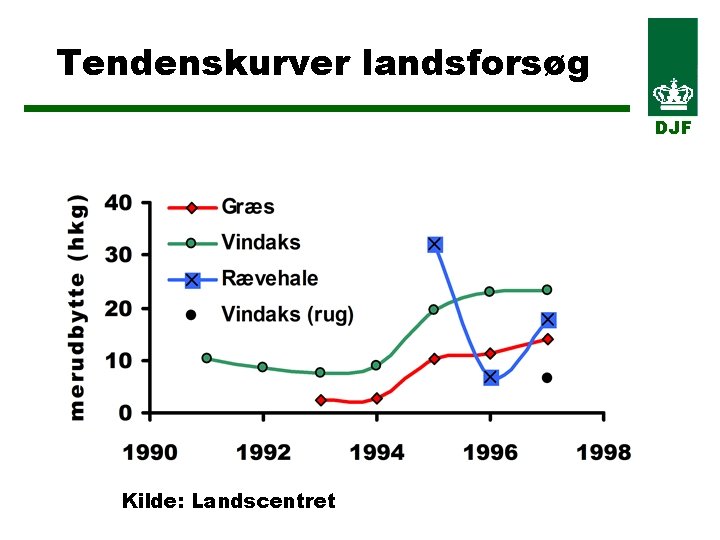 Tendenskurver landsforsøg

DJF

merudbytte (hkg)

40
30
20
10
0

Græs
Vindaks
Rævehale
Vindaks (rug)

1990
1992
1994
1996
1998

Kilde: Landscentret